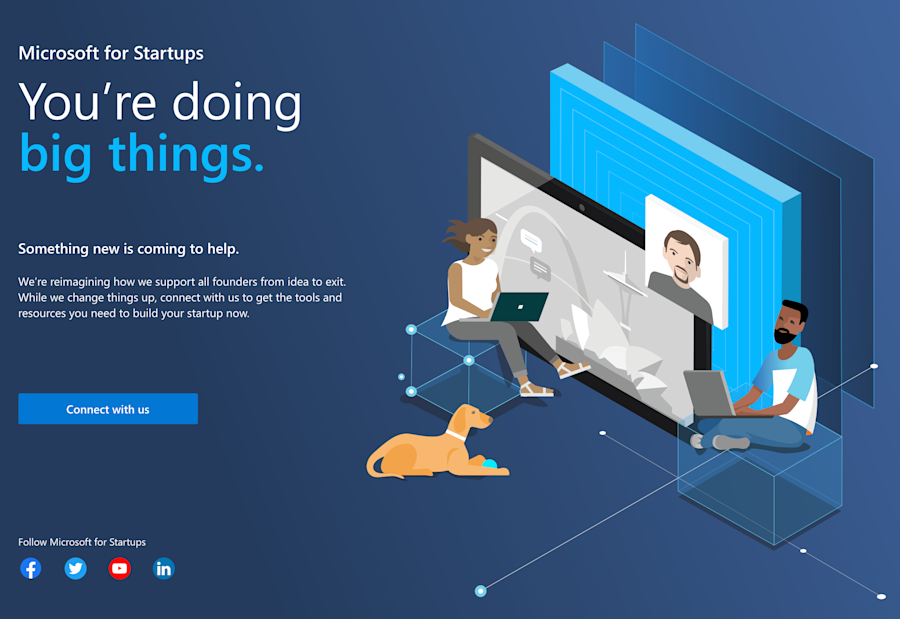 Microsoft for Startups

You're doing big things.

Something new is coming to help.

We're reimagining how we support all founders from idea to exit. While we change things up, connect with us to get the tools and resources you need to build your startup now.

Connect with us

Follow Microsoft for Startups